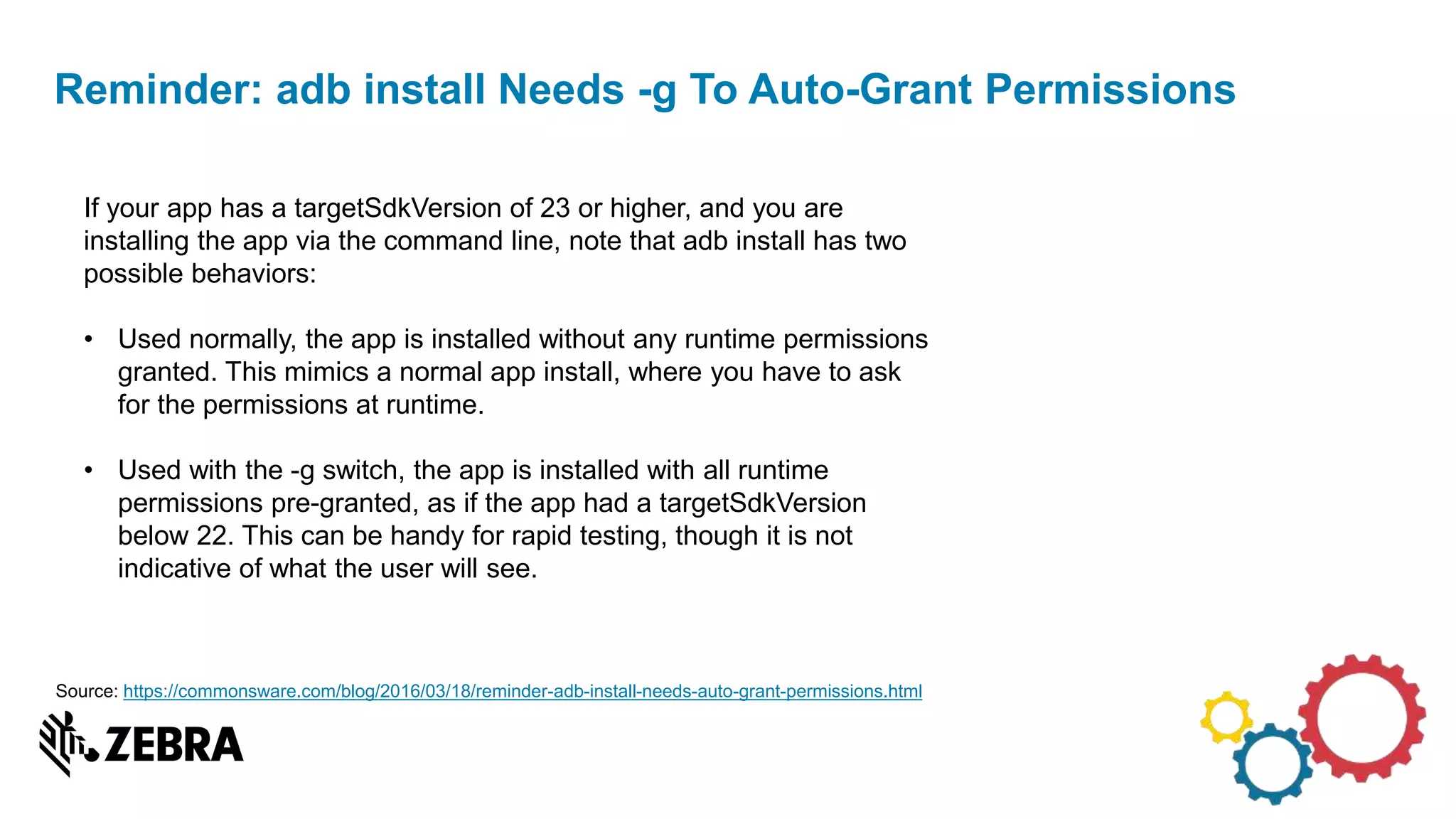 Reminder: adb install Needs -g To Auto-Grant Permissions

If your app has a targetSdkVersion of 23 or higher, and you are installing the app via the command line, note that adb install has two possible behaviors:

• Used normally, the app is installed without any runtime permissions granted. This mimics a normal app install, where you have to ask for the permissions at runtime.

• Used with the -g switch, the app is installed with all runtime permissions pre-granted, as if the app had a targetSdkVersion below 22. This can be handy for rapid testing, though it is not indicative of what the user will see.

Source: https://commonsware.com/blog/2016/03/18/reminder-adb-install-needs-auto-grant-permissions.html

ZEBRA